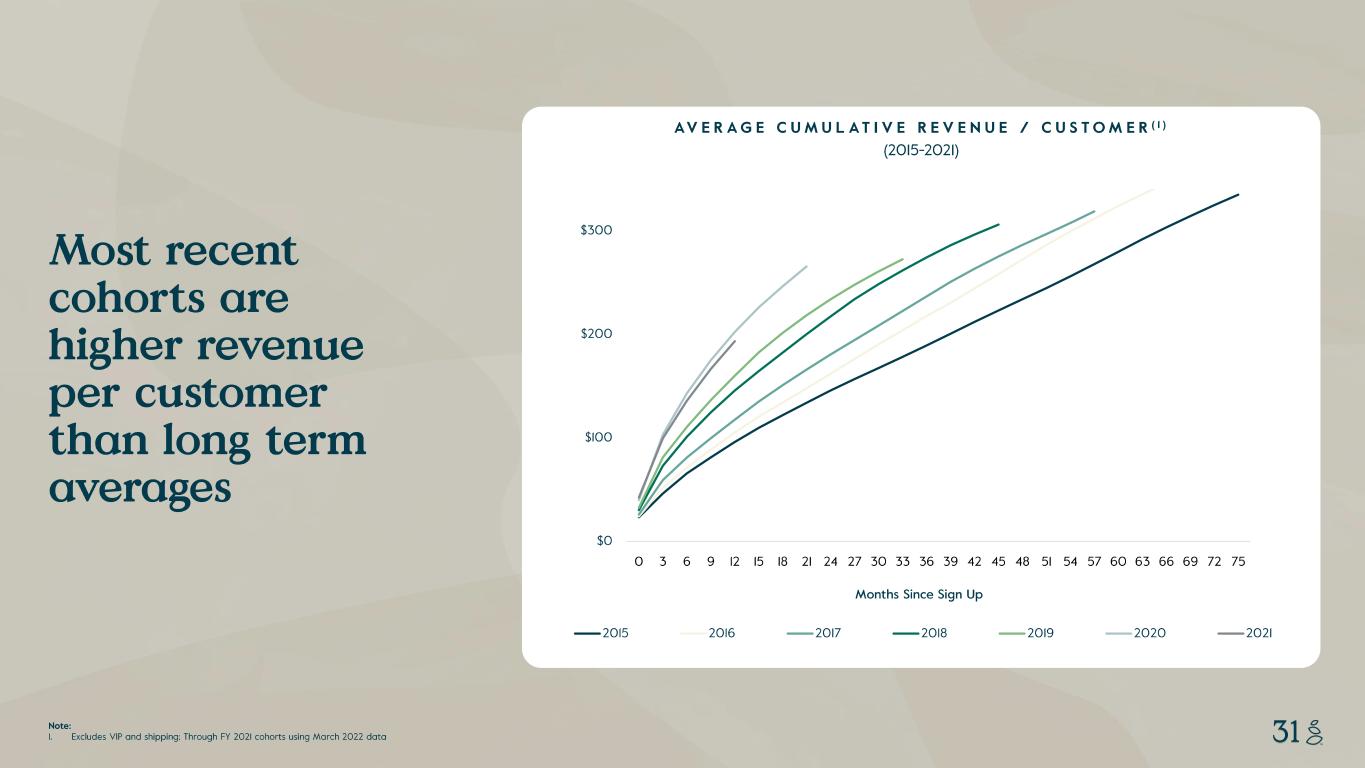 Most recent cohorts are higher revenue per customer than long term averages

AVERAGE CUMULATIVE REVENUE / CUSTOMER$^{(1)}$
(2015-2021)

$300
$200
$100
$0

0 3 6 9 12 15 18 21 24 27 30 33 36 39 42 45 48 51 54 57 60 63 66 69 72 75

Months Since Sign Up

2015 2016 2017 2018 2019 2020 2021

Note:
1. Excludes VIP and shipping; Through FY 2021 cohorts using March 2022 data

31